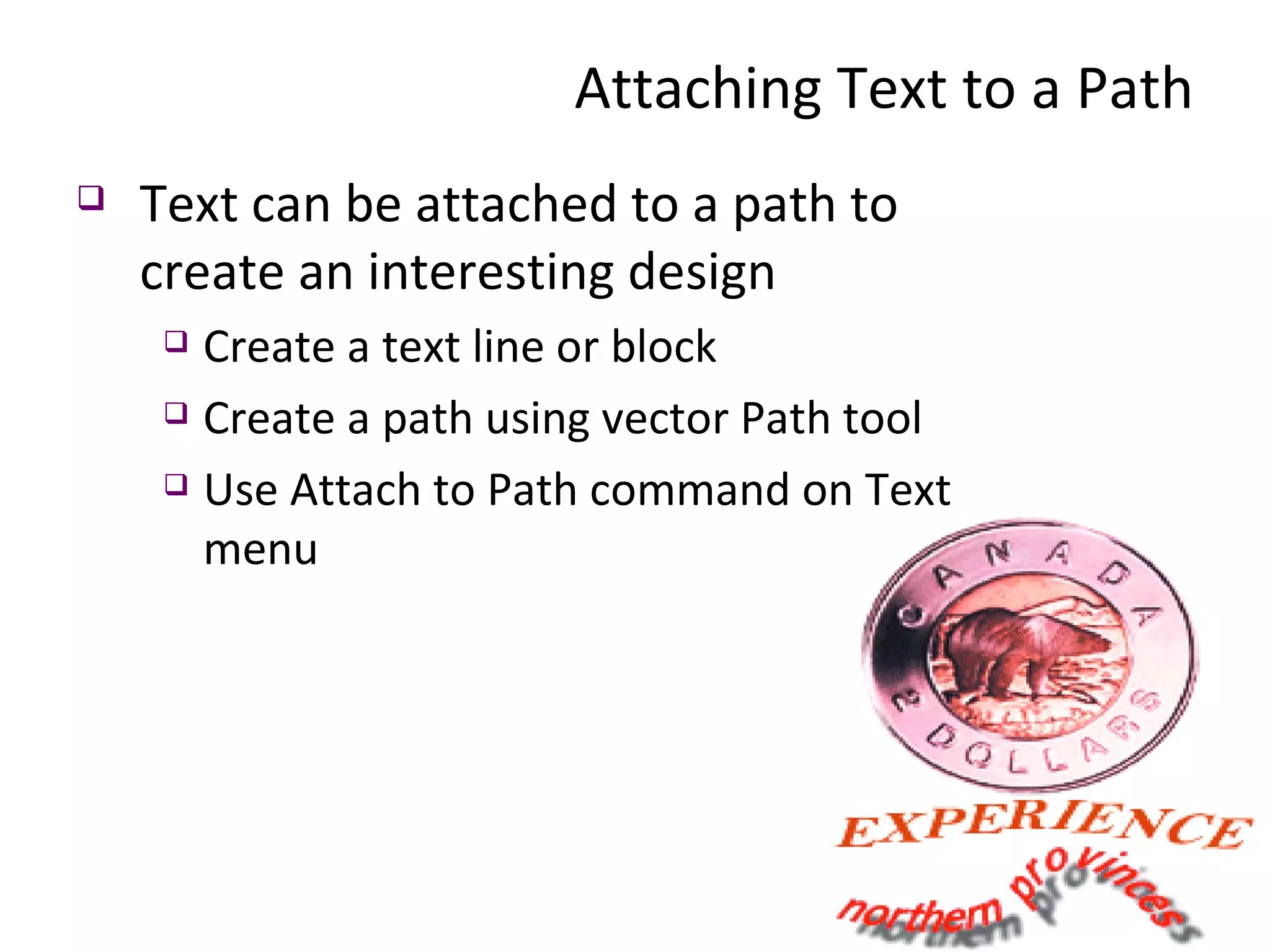 Attaching Text to a Path

❑ Text can be attached to a path to create an interesting design

❑ Create a text line or block

❑ Create a path using vector Path tool

❑ Use Attach to Path command on Text menu

CANADA

2 DOLLARS

EXPERIENCE

northern provinces